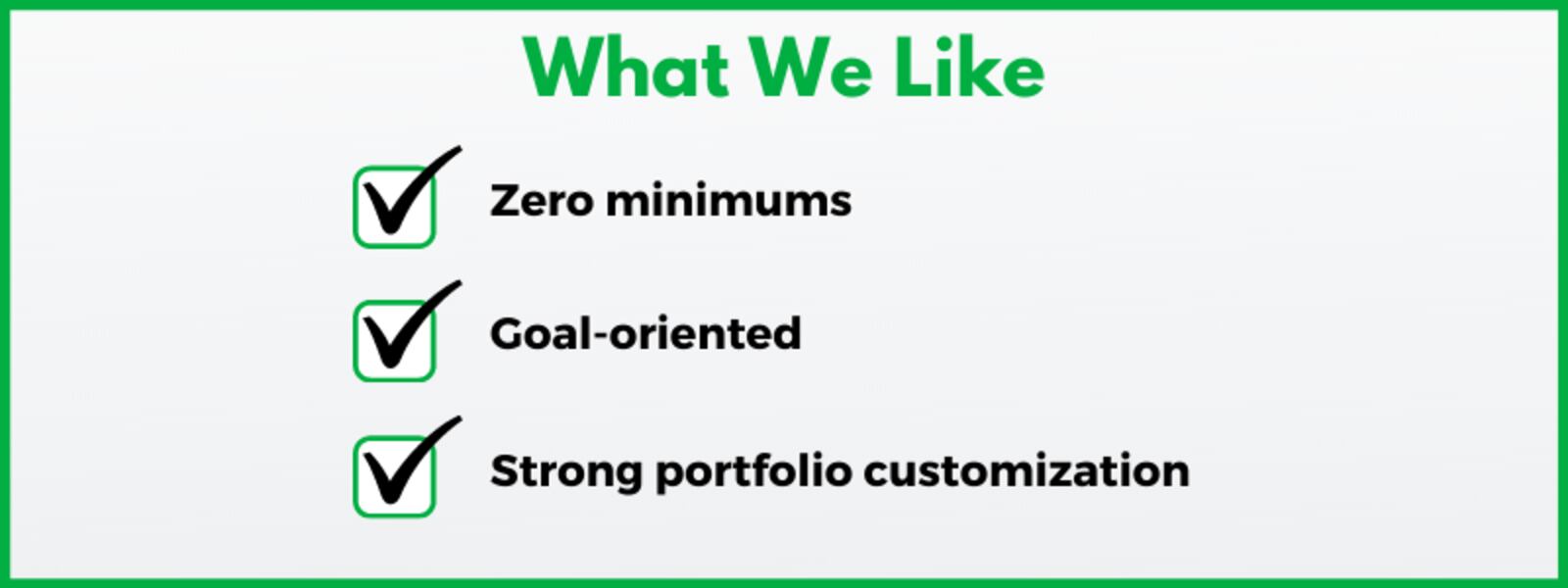 What We Like

Zero minimums

Goal-oriented

Strong portfolio customization